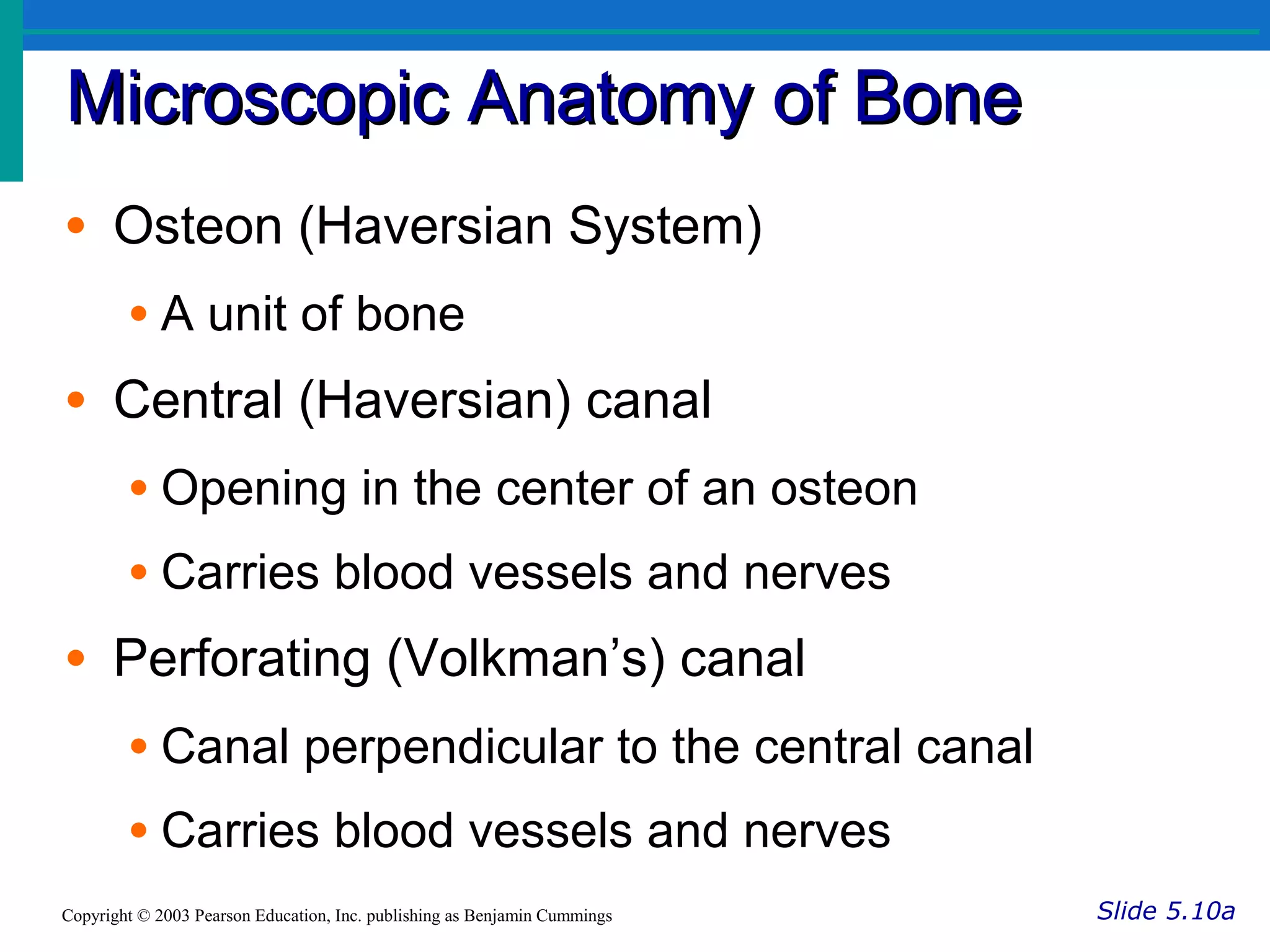 Microscopic Anatomy of Bone

• Osteon (Haversian System)
  • A unit of bone
• Central (Haversian) canal
  • Opening in the center of an osteon
  • Carries blood vessels and nerves
• Perforating (Volkman’s) canal
  • Canal perpendicular to the central canal
  • Carries blood vessels and nerves

Copyright © 2003 Pearson Education, Inc. publishing as Benjamin Cummings

Slide 5.10a